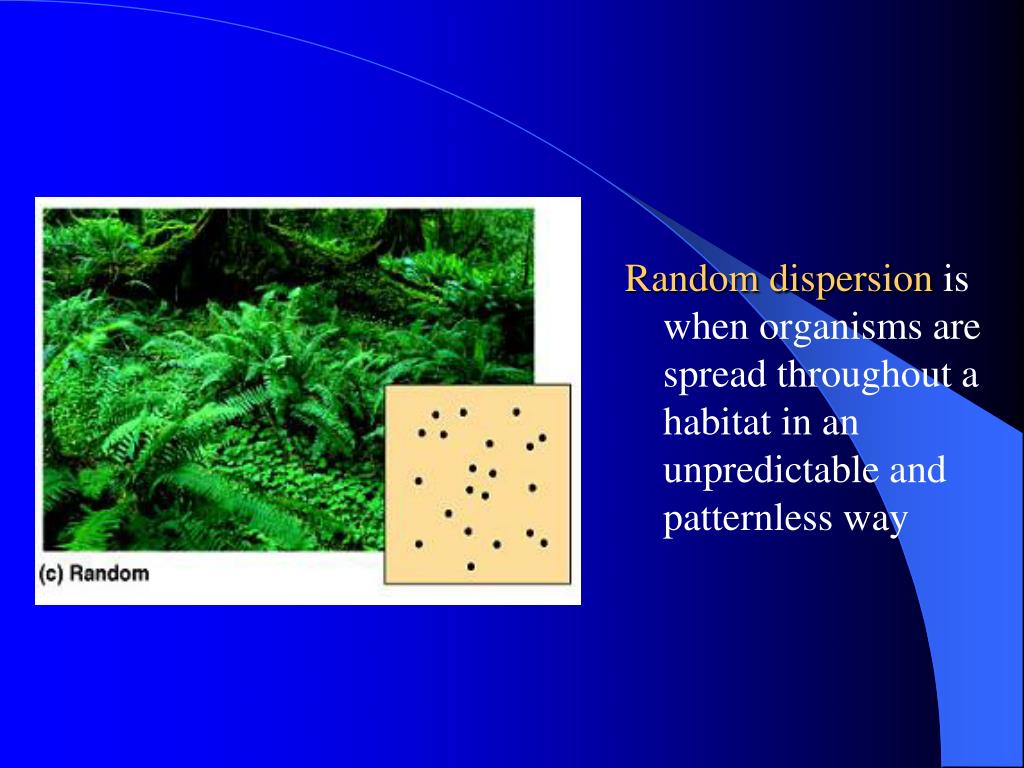 (c) Random

Random dispersion is when organisms are spread throughout a habitat in an unpredictable and patternless way